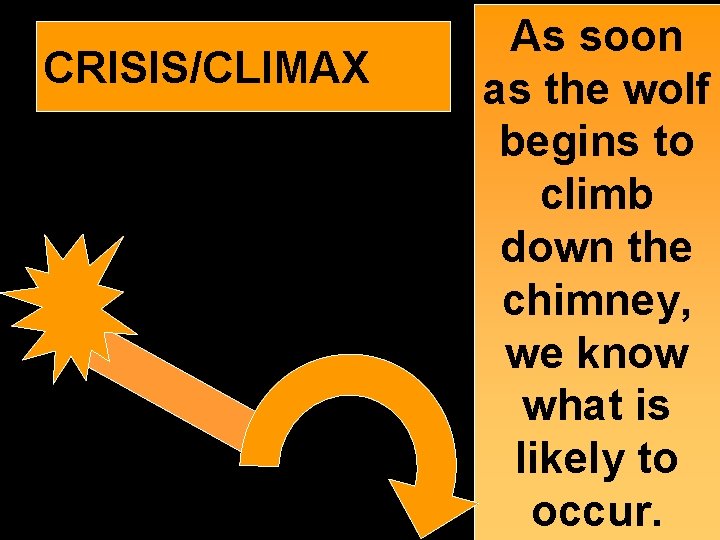 CRISIS/CLIMAX

As soon as the wolf begins to climb down the chimney, we know what is likely to occur.